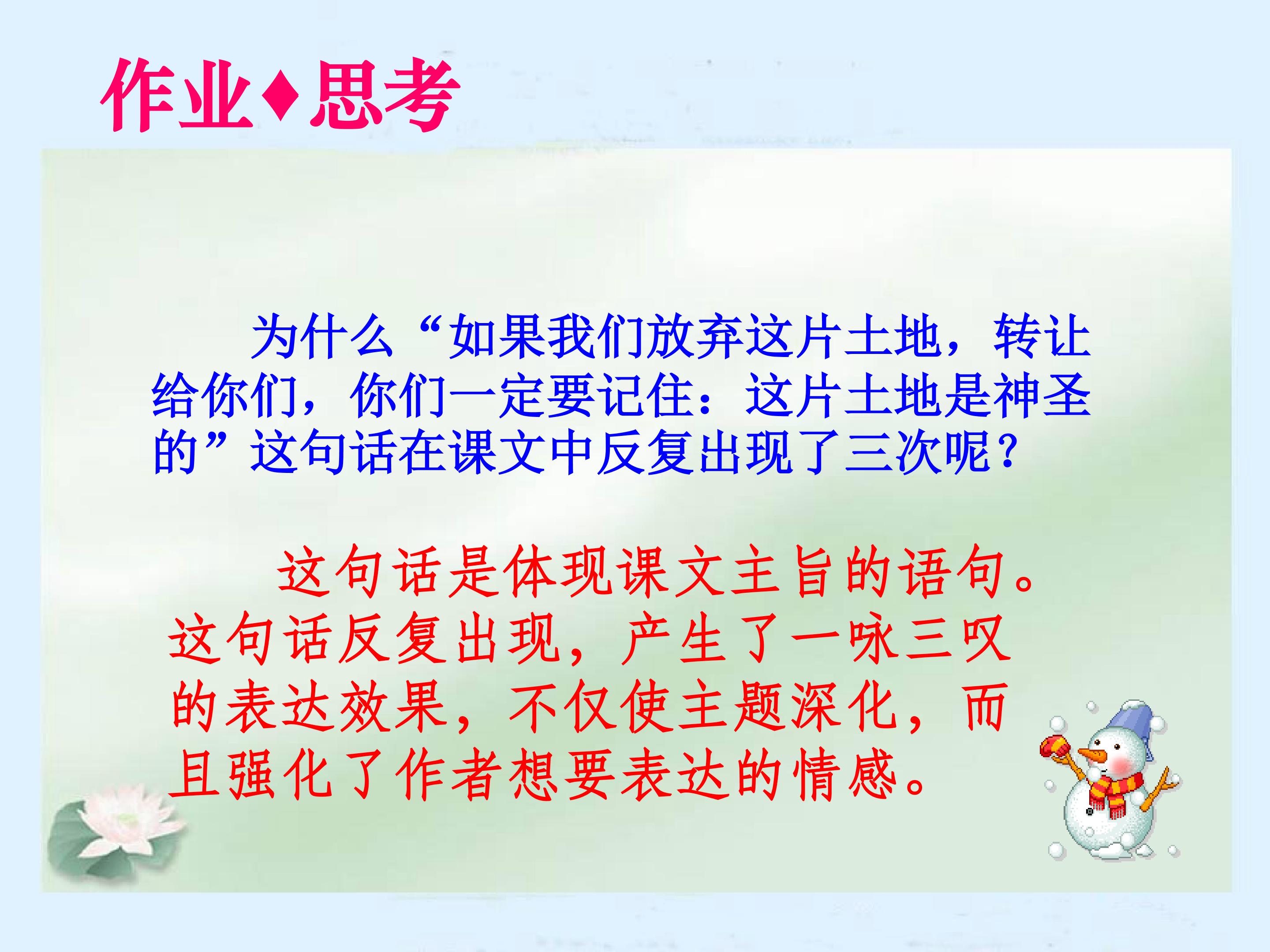 作业♦思考

为什么“如果我们放弃这片土地，转让给你们，你们一定要记住：这片土地是神圣的”这句话在课文中反复出现了三次呢？

这句话是体现课文主旨的语句。这句话反复出现，产生了一咏三叹的表达效果，不仅使主题深化，而且强化了作者想要表达的情感。